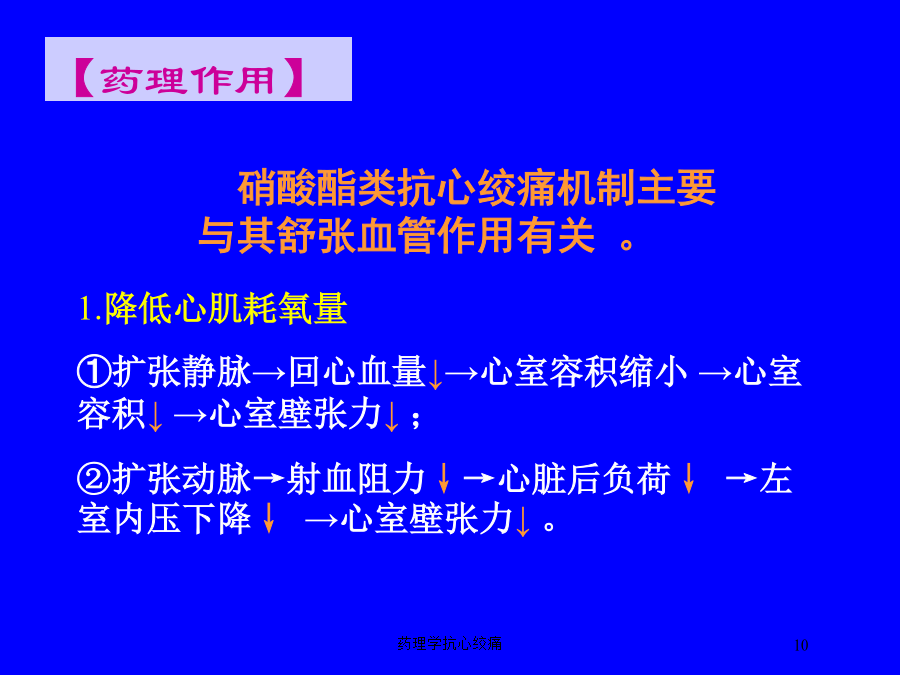 【药理作用】

硝酸酯类抗心绞痛机制主要与其舒张血管作用有关 。

1.降低心肌耗氧量

①扩张静脉→回心血量↓→心室容积缩小 →心室容积↓ →心室壁张力↓；

②扩张动脉→射血阻力↓ →心脏后负荷↓ →左室内压下降↓ →心室壁张力↓。

药理学抗心绞痛

10